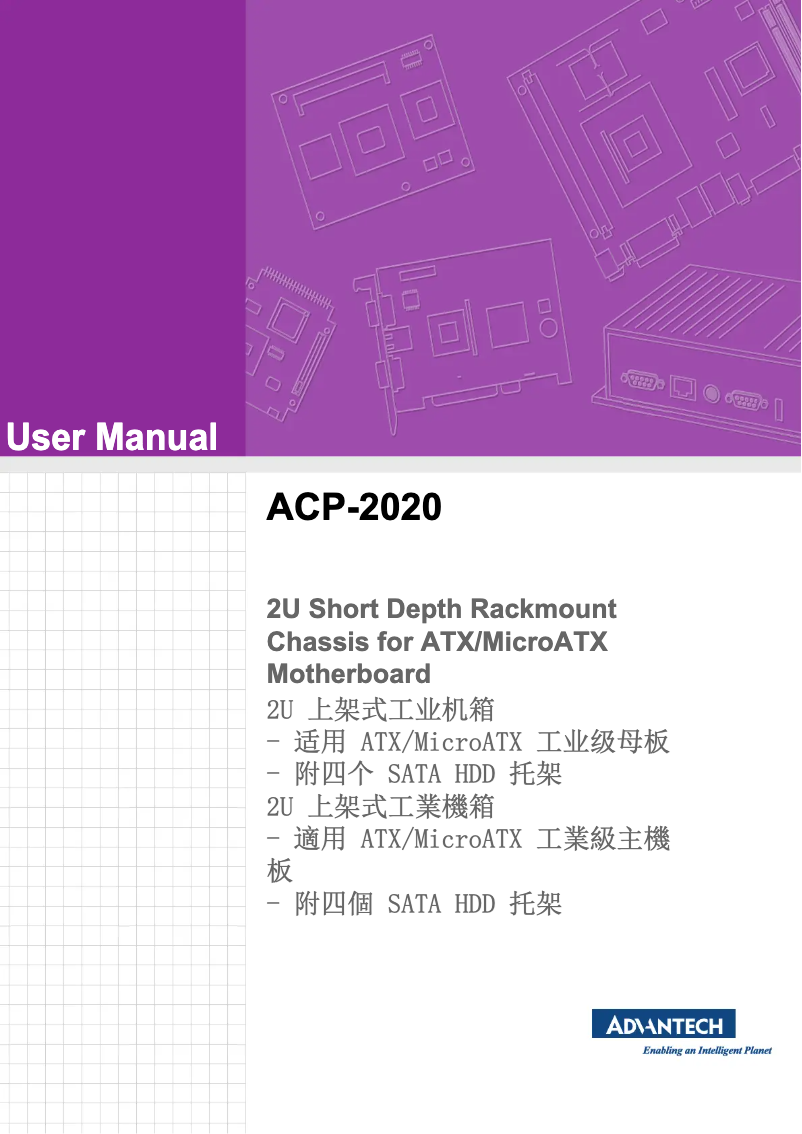 User Manual

ACP-2020

2U Short Depth Rackmount Chassis for ATX/MicroATX Motherboard
2U 上架式工业机箱
- 适用 ATX/MicroATX 工业级母板
- 附四个 SATA HDD 托架
2U 上架式工業機箱
- 適用 ATX/MicroATX 工業級主機板
- 附四個 SATA HDD 托架

ADVANTECH
Enabling an Intelligent Planet